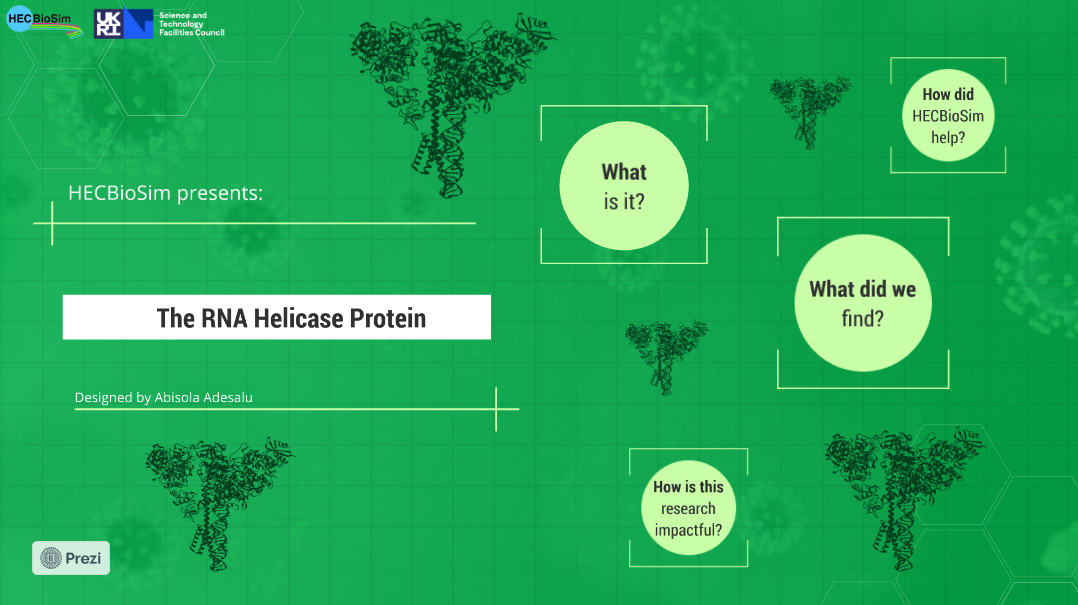 HECBioSim

UK RI Science and Technology Facilities Council

HECBioSim presents:

The RNA Helicase Protein

Designed by Abisola Adesalu

What is it?

How did HECBioSim help?

What did we find?

How is this research impactful?

Prezi